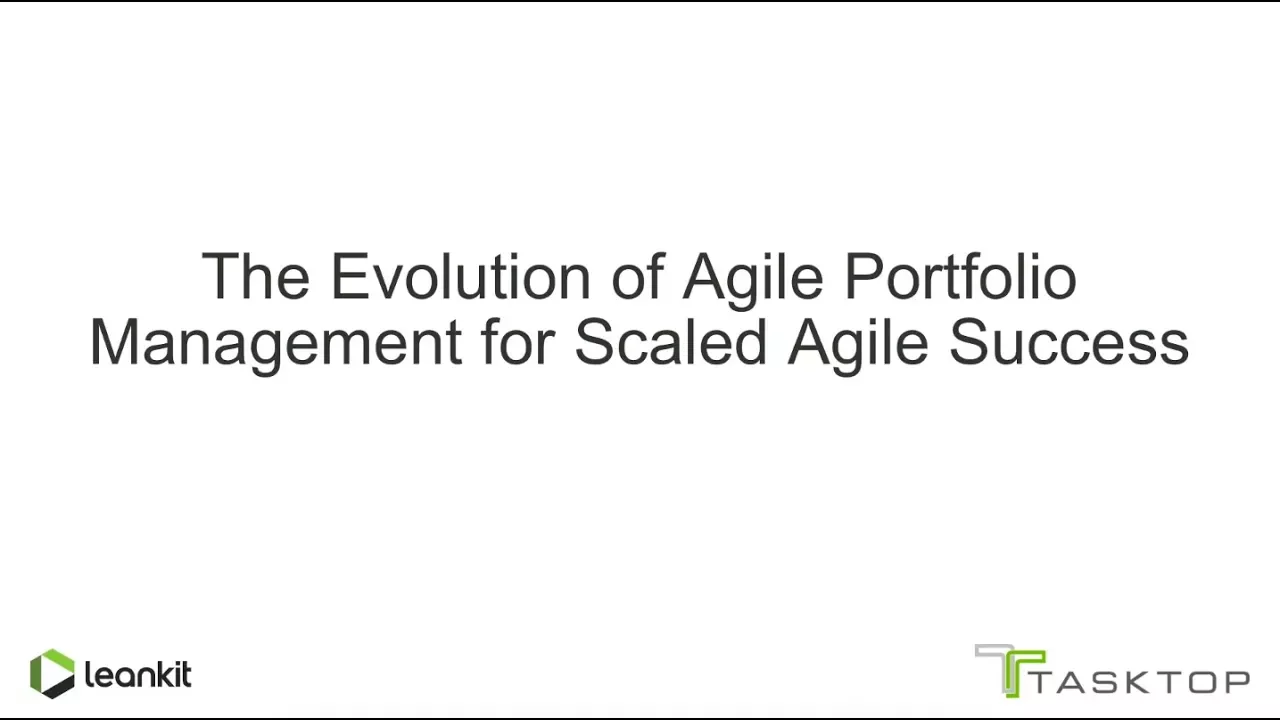 The Evolution of Agile Portfolio Management for Scaled Agile Success

leankit

TASKTOP